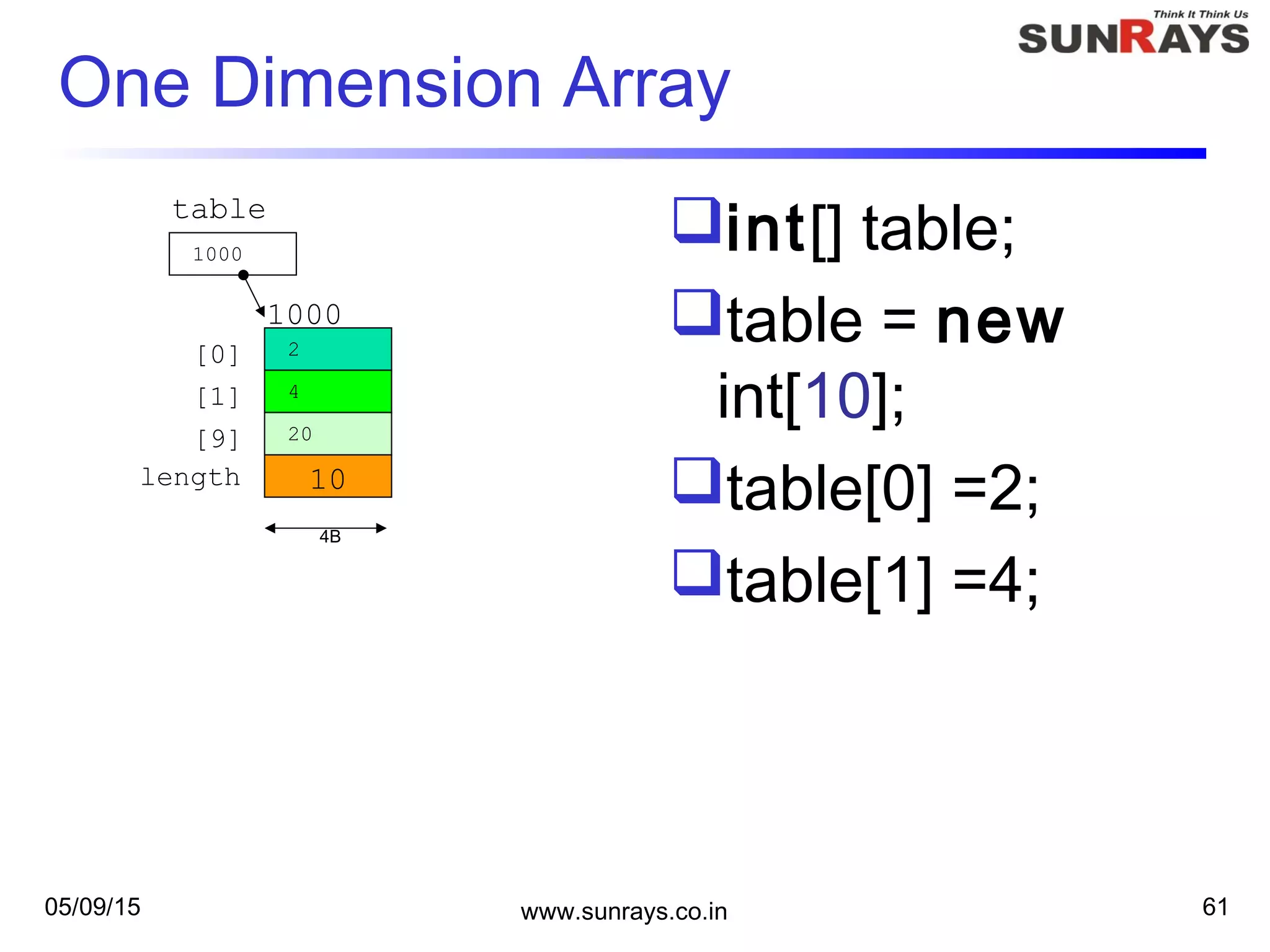 Think It Think Us
SUNRAYS

One Dimension Array

table
1000
1000
[0] 2
[1] 4
[9] 20
length 10
4B

❑int[] table;
❑table = new int[10];
❑table[0] =2;
❑table[1] =4;

05/09/15
www.sunrays.co.in
61